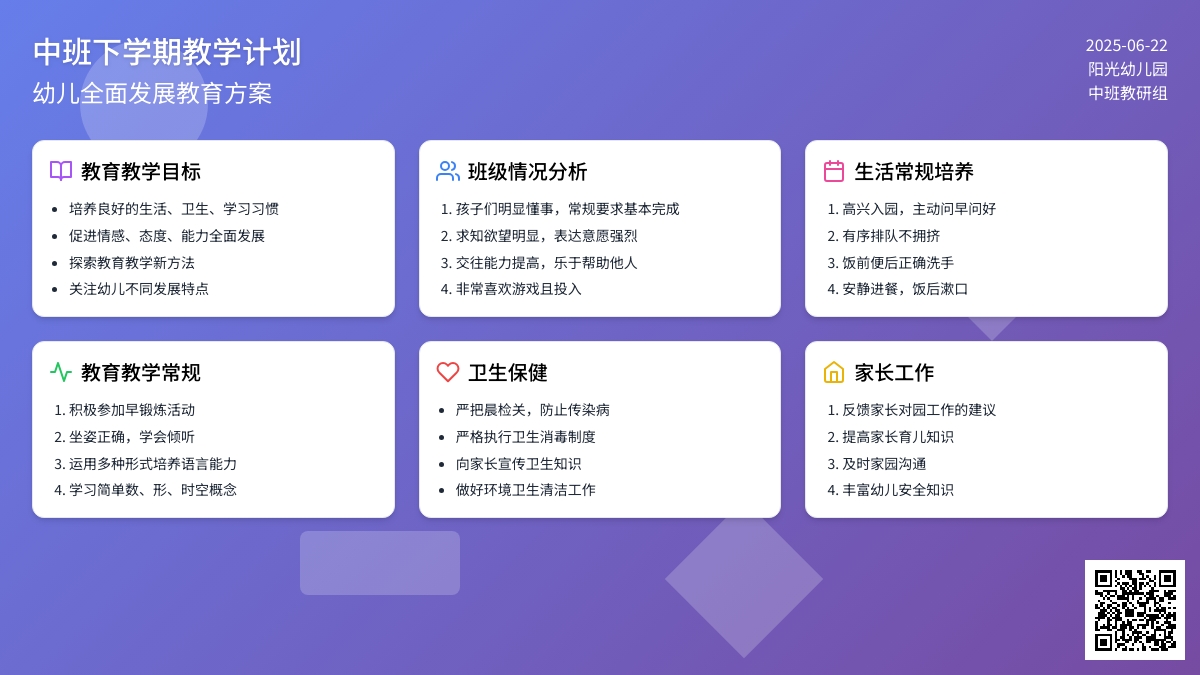 中班下学期教学计划
幼儿全面发展教育方案

2025-06-22
阳光幼儿园
中班教研组

教育教学目标
- 培养良好的生活、卫生、学习习惯
- 促进情感、态度、能力全面发展
- 探索教育教学新方法
- 关注幼儿不同发展特点

班级情况分析
1. 孩子们明显懂事，常规要求基本完成
2. 求知欲望明显，表达意愿强烈
3. 交往能力提高，乐于帮助他人
4. 非常喜欢游戏且投入

生活常规培养
1. 高兴入园，主动问早问好
2. 有序排队不拥挤
3. 饭前便后正确洗手
4. 安静进餐，饭后漱口

教育教学常规
1. 积极参加早锻炼活动
2. 坐姿正确，学会倾听
3. 运用多种形式培养语言能力
4. 学习简单数、形、时空概念

卫生保健
- 严把晨检关，防止传染病
- 严格执行卫生消毒制度
- 向家长宣传卫生知识
- 做好环境卫生清洁工作

家长工作
1. 反馈家长对园工作的建议
2. 提高家长育儿知识
3. 及时家园沟通
4. 丰富幼儿安全知识